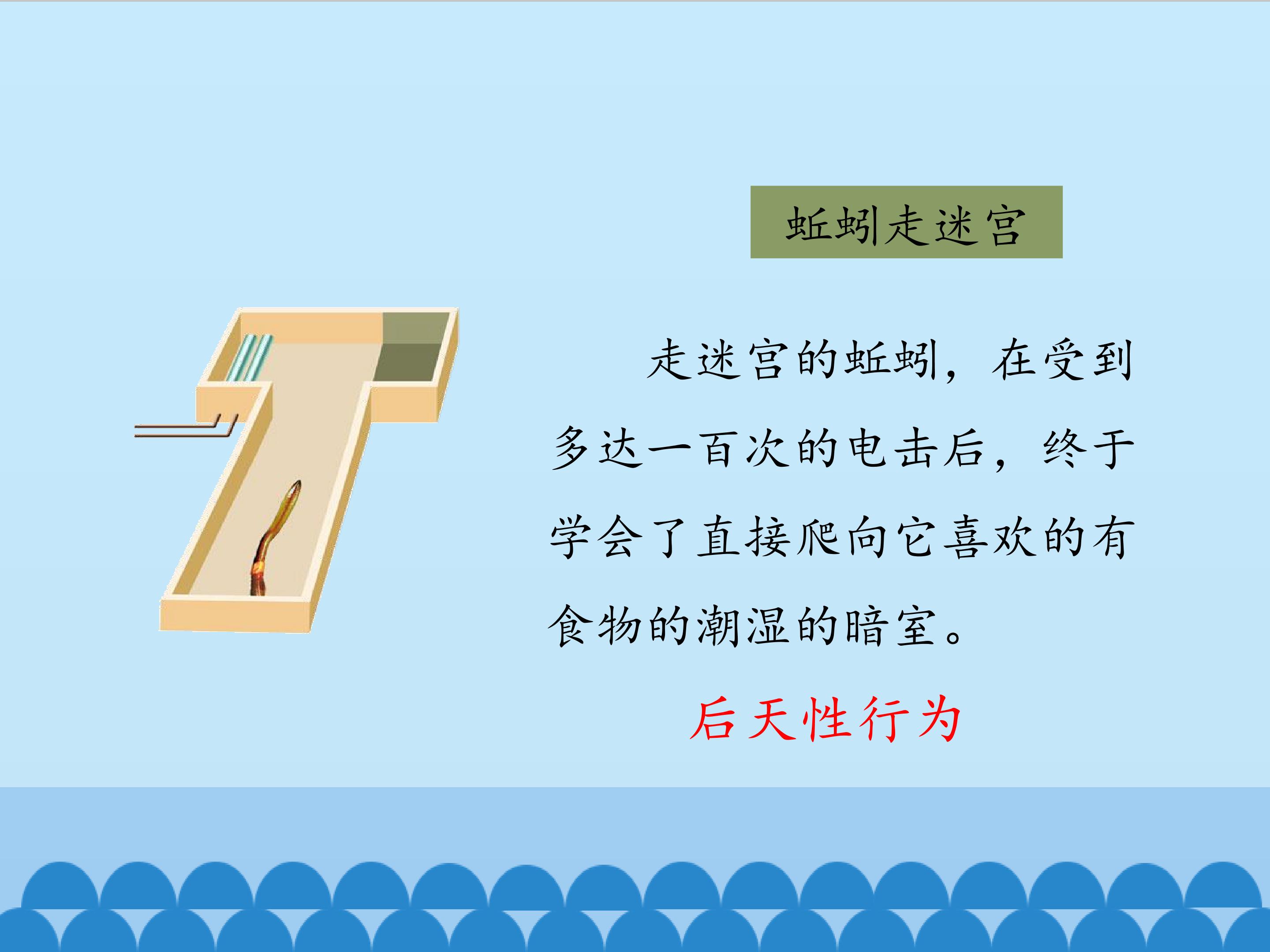 蚯蚓走迷宫

走迷宫的蚯蚓，在受到多达一百次的电击后，终于学会了直接爬向它喜欢的有食物的潮湿的暗室。

后天性行为